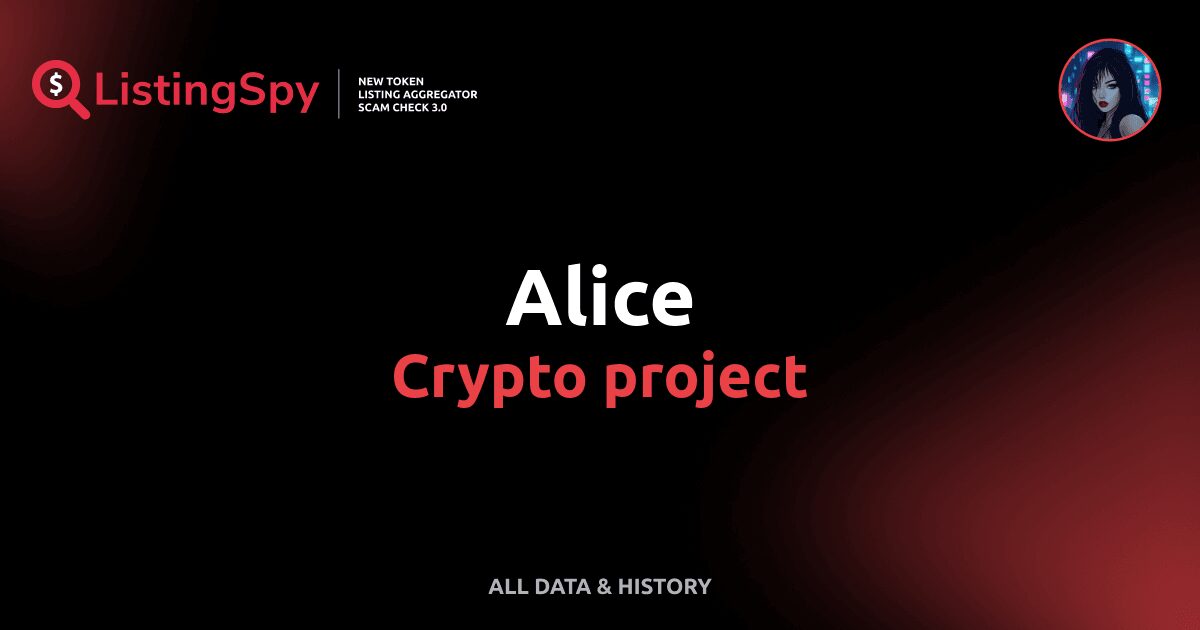 $ ListingSpy

NEW TOKEN
LISTING AGGREGATOR
SCAM CHECK 3.0

Alice
Crypto project

ALL DATA & HISTORY